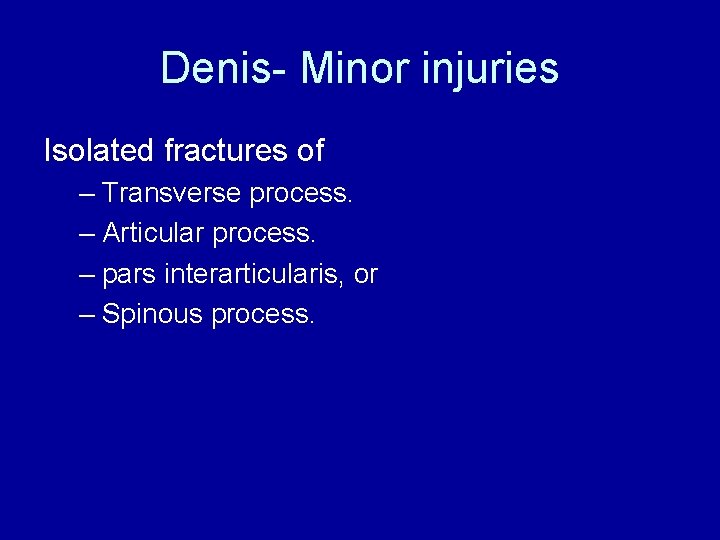 Denis- Minor injuries

Isolated fractures of

– Transverse process.

– Articular process.

– pars interarticularis, or

– Spinous process.